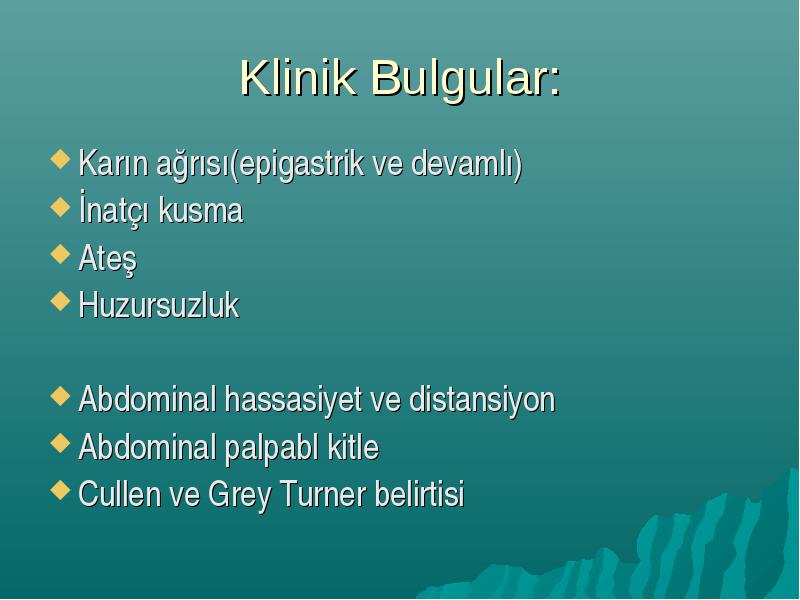 Klinik Bulgular:

Karın ağrısı(epigastrik ve devamlı)
İnatçı kusma
Ateş
Huzursuzluk

Abdominal hassasiyet ve distansiyon
Abdominal palpabl kitle
Cullen ve Grey Turner belirtisi